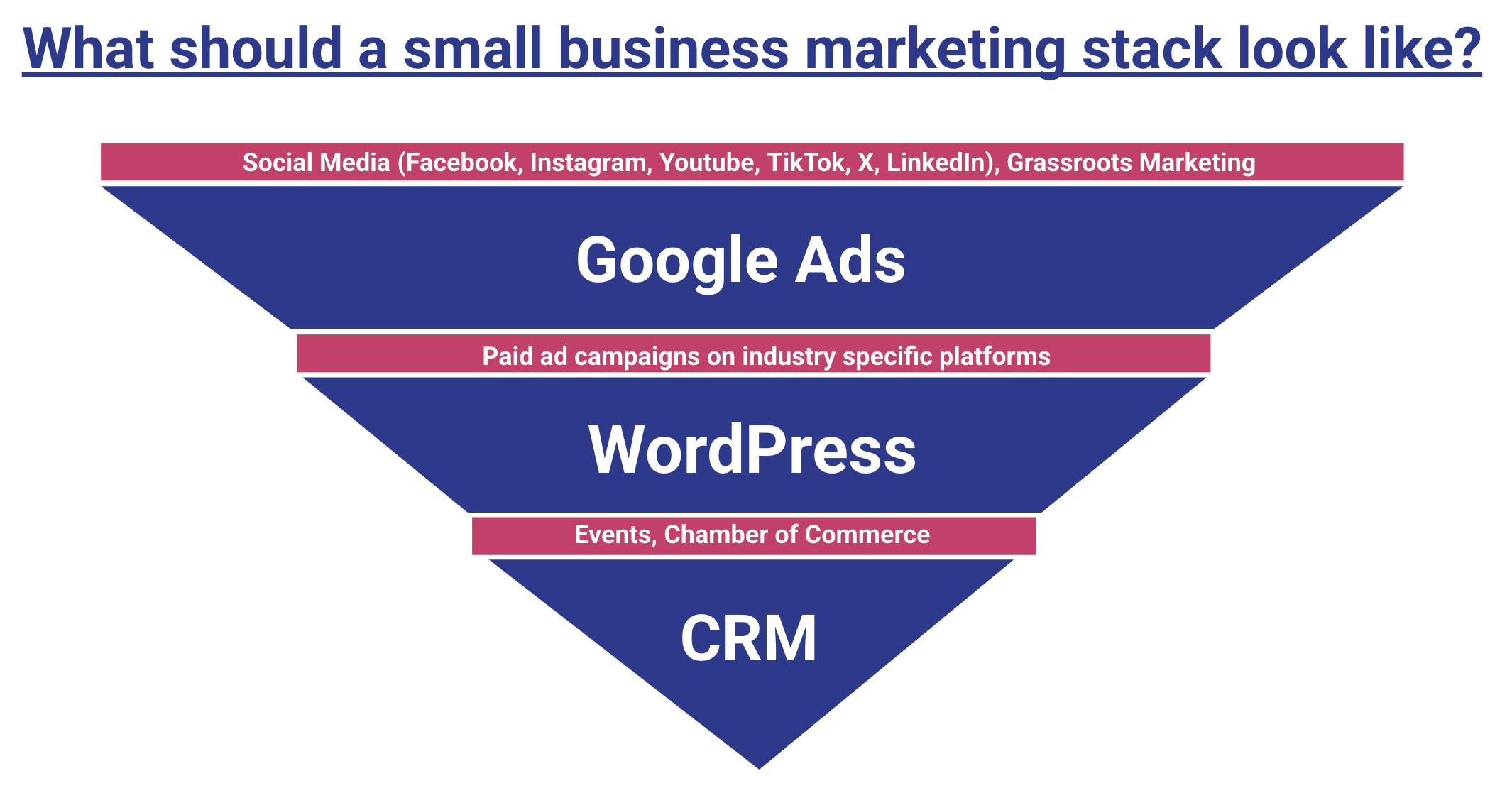 What should a small business marketing stack look like?

Social Media (Facebook, Instagram, Youtube, TikTok, X, LinkedIn), Grassroots Marketing

Google Ads

Paid ad campaigns on industry specific platforms

WordPress

Events, Chamber of Commerce

CRM